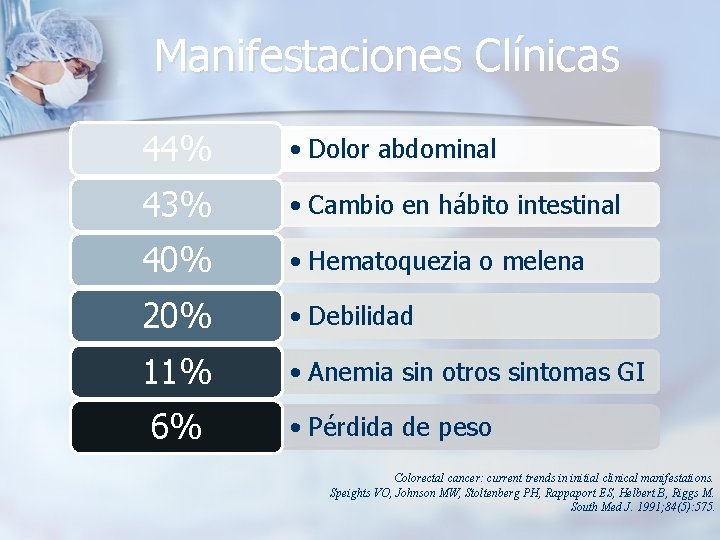 Manifestaciones Clínicas

44%
• Dolor abdominal

43%
• Cambio en hábito intestinal

40%
• Hematoquezia o melena

20%
• Debilidad

11%
• Anemia sin otros sintomas GI

6%
• Pérdida de peso

Colorectal cancer: current trends in initial clinical manifestations.
Speights VO, Johnson MW, Stoltenberg PH, Rappaport ES, Helbert B, Riggs M.
South Med J. 1991;84(5):575.